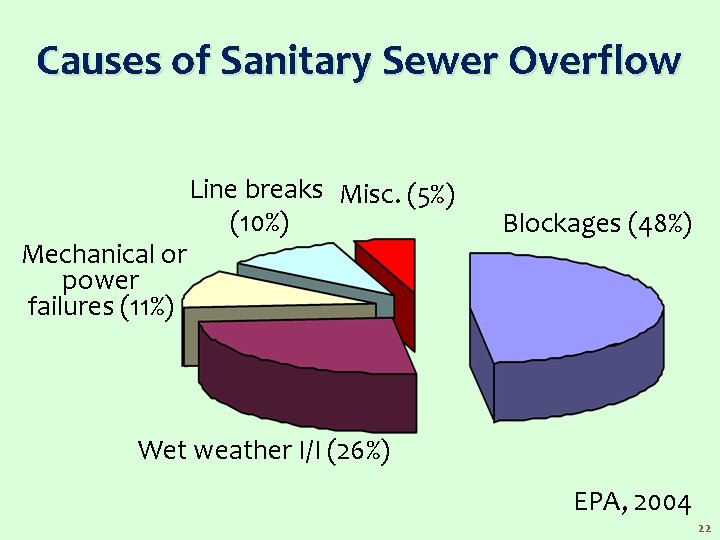 Causes of Sanitary Sewer Overflow

Line breaks (10%)

Misc. (5%)

Blockages (48%)

Mechanical or power failures (11%)

Wet weather I/I (26%)

EPA, 2004

22